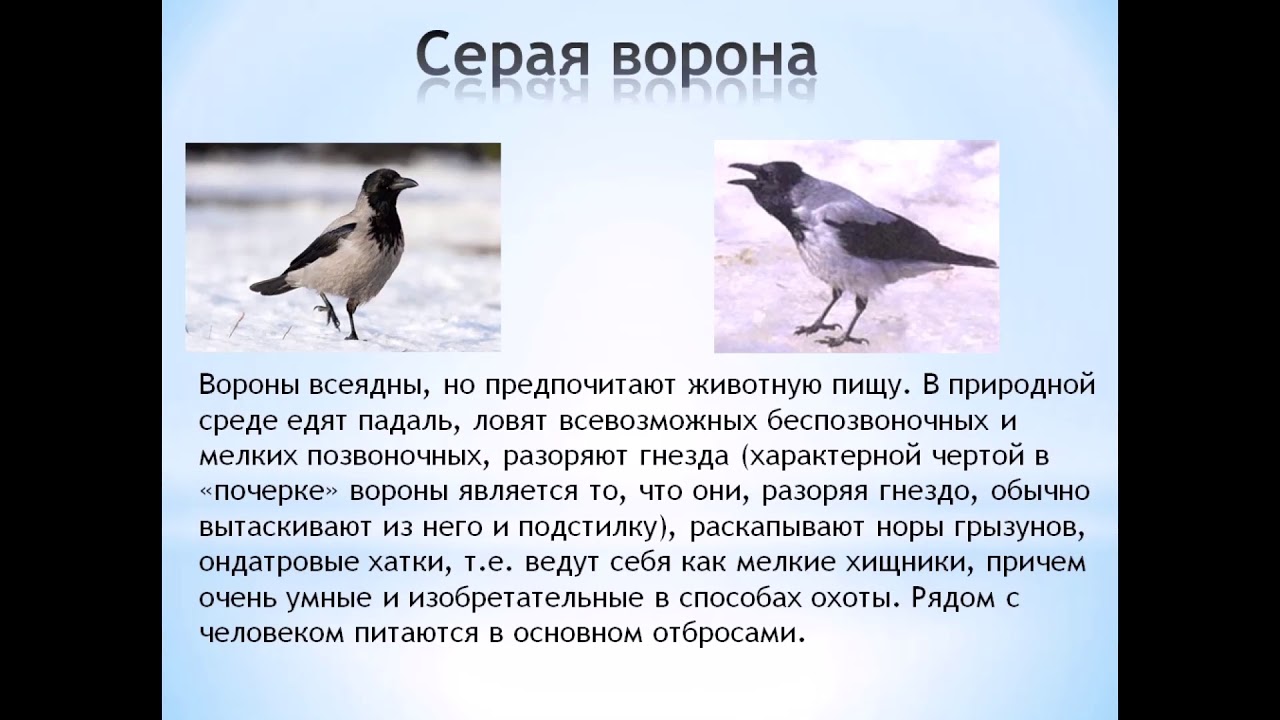 Серая ворона

Вороны всеядны, но предпочитают животную пищу. В природной среде едят падаль, ловят всевозможных беспозвоночных и мелких позвоночных, разоряют гнезда (характерной чертой в «почерке» вороны является то, что они, разоряя гнездо, обычно вытаскивают из него и подстилку), раскапывают норы грызунов, ондатровые хатки, т.е. ведут себя как мелкие хищники, причем очень умные и изобретательные в способах охоты. Рядом с человеком питаются в основном отбросами.